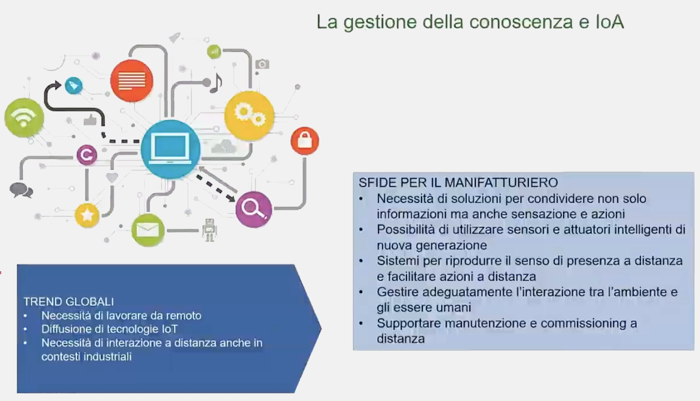 La gestione della conoscenza e IoA

TREND GLOBALI
• Necessità di lavorare da remoto
• Diffusione di tecnologie IoT
• Necessità di interazione a distanza anche in contesti industriali

SFIDE PER IL MANIFATTURIERO
• Necessità di soluzioni per condividere non solo informazioni ma anche sensazione e azioni
• Possibilità di utilizzare sensori e attuatori intelligenti di nuova generazione
• Sistemi per riprodurre il senso di presenza a distanza e facilitare azioni a distanza
• Gestire adeguatamente l'interazione tra l'ambiente e gli essere umani
• Supportare manutenzione e commissioning a distanza